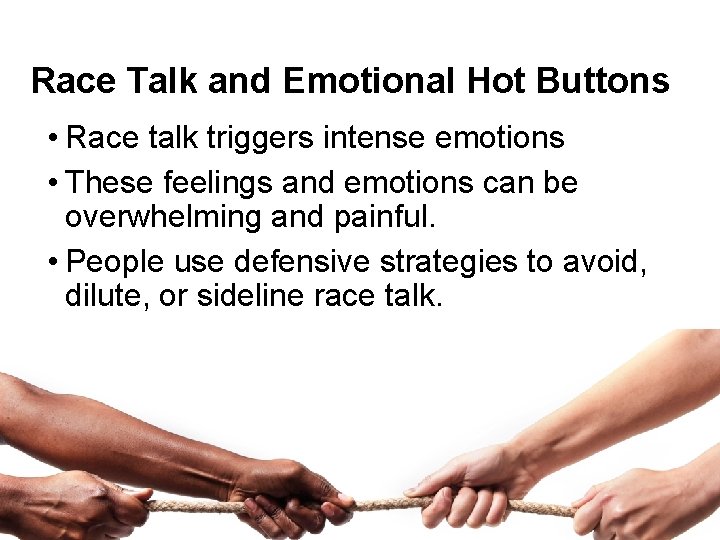 Race Talk and Emotional Hot Buttons

• Race talk triggers intense emotions

• These feelings and emotions can be overwhelming and painful.

• People use defensive strategies to avoid, dilute, or sideline race talk.